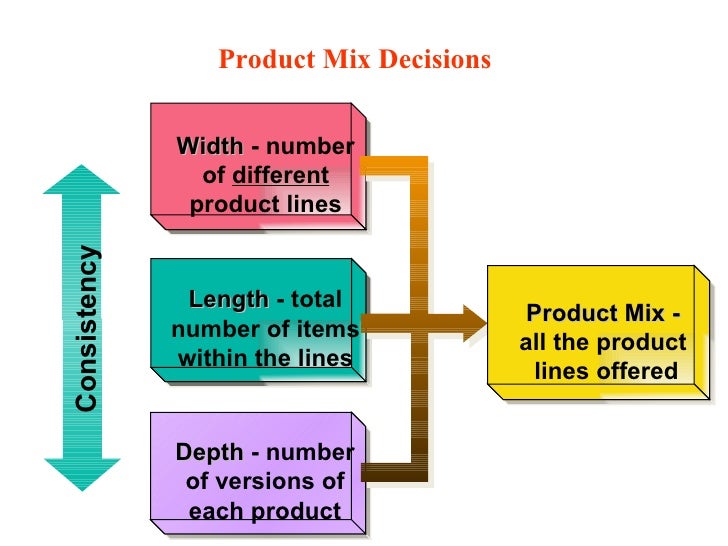 Product Mix Decisions

Consistency

Width - number of different product lines

Length - total number of items within the lines

Depth - number of versions of each product

Product Mix - all the product lines offered